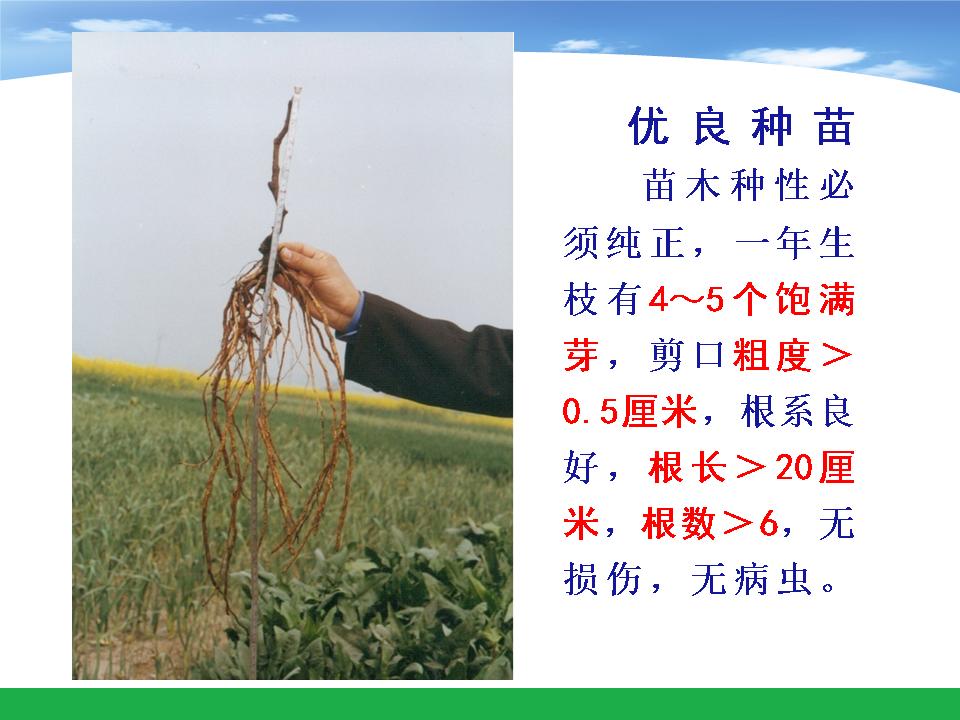 优良种苗

苗木种性必须纯正，一年生枝有4～5个饱满芽，剪口粗度＞0.5厘米，根系良好，根长＞20厘米，根数＞6，无损伤，无病虫。